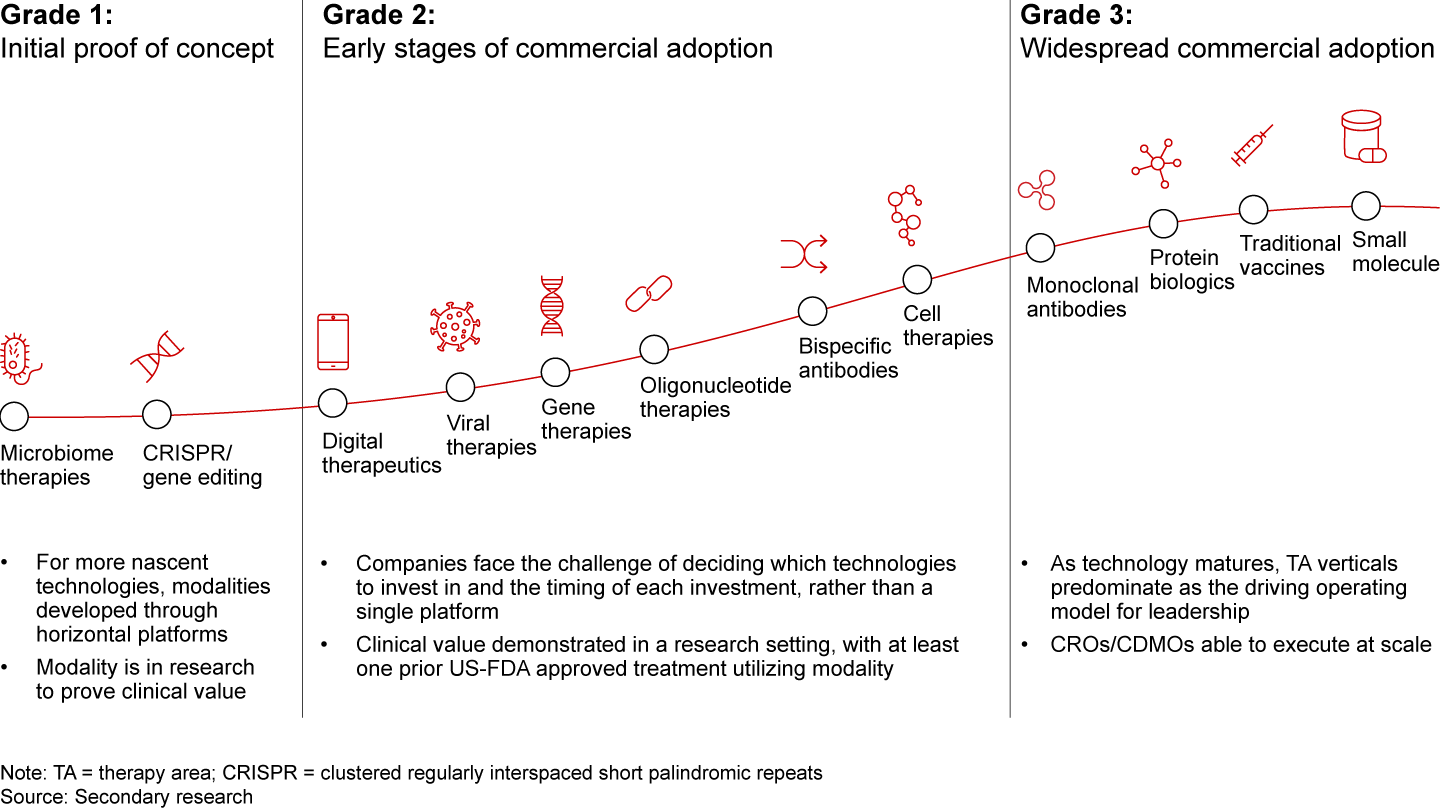 Grade 1:
Initial proof of concept

Microbiome therapies

CRISPR/ gene editing

• For more nascent technologies, modalities developed through horizontal platforms
• Modality is in research to prove clinical value

Grade 2:
Early stages of commercial adoption

Digital therapeutics

Viral therapies

Gene therapies

Oligonucleotide therapies

Bispecific antibodies

Cell therapies

• Companies face the challenge of deciding which technologies to invest in and the timing of each investment, rather than a single platform
• Clinical value demonstrated in a research setting, with at least one prior US-FDA approved treatment utilizing modality

Grade 3:
Widespread commercial adoption

Monoclonal antibodies

Protein biologics

Traditional vaccines

Small molecule

• As technology matures, TA verticals predominate as the driving operating model for leadership
• CROs/CDMOs able to execute at scale

Note: TA = therapy area; CRISPR = clustered regularly interspaced short palindromic repeats
Source: Secondary research